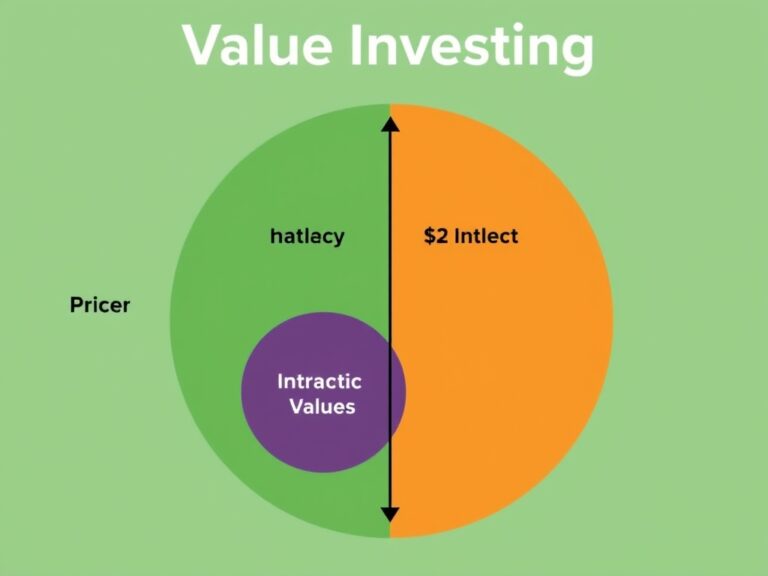 Value Investing

hatlacy

$2 Intlect

Pricer

Intractic Values